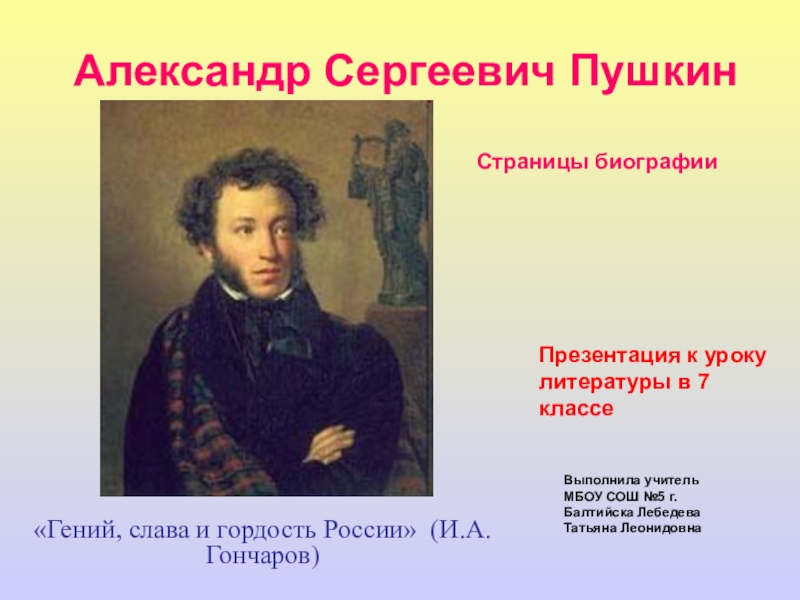 Александр Сергеевич Пушкин

Страницы биографии

Презентация к уроку литературы в 7 классе

Выполнила учитель МБОУ СОШ №5 г. Балтийска Лебедева Татьяна Леонидовна

«Гений, слава и гордость России» (И.А. Гончаров)